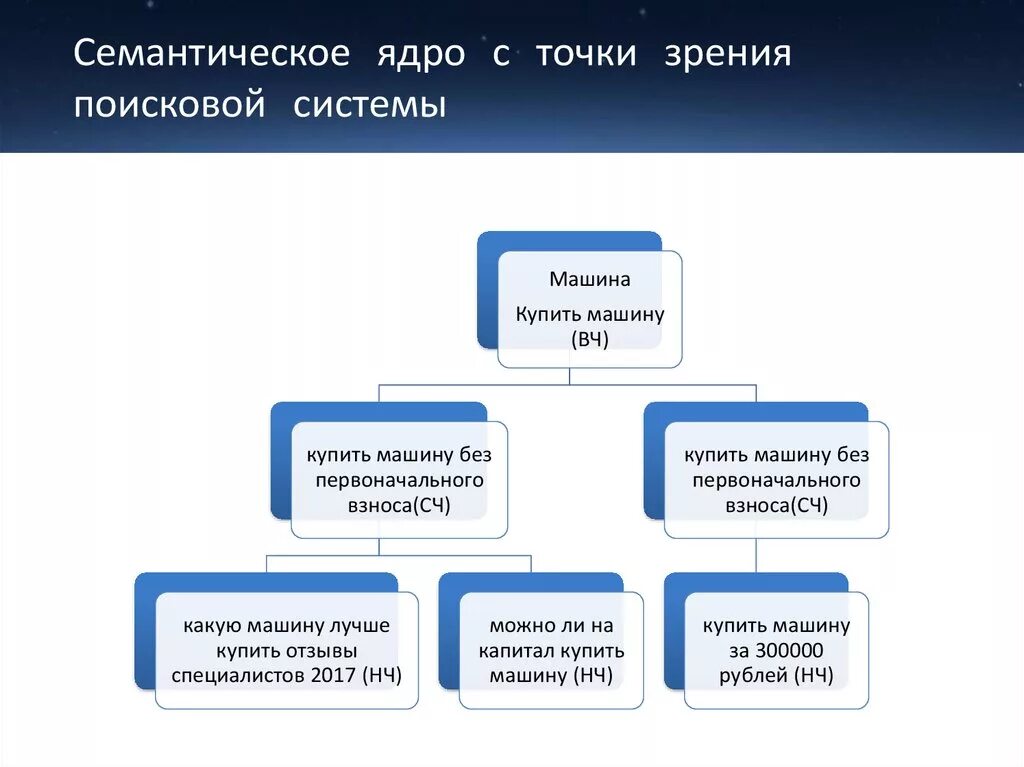 Семантическое ядро с точки зрения поисковой системы

Машина
Купить машину
(ВЧ)

купить машину без первоначального взноса(СЧ)

купить машину без первоначального взноса(СЧ)

какую машину лучше купить отзывы специалистов 2017 (НЧ)

можно ли на капитал купить машину (НЧ)

купить машину за 300000 рублей (НЧ)